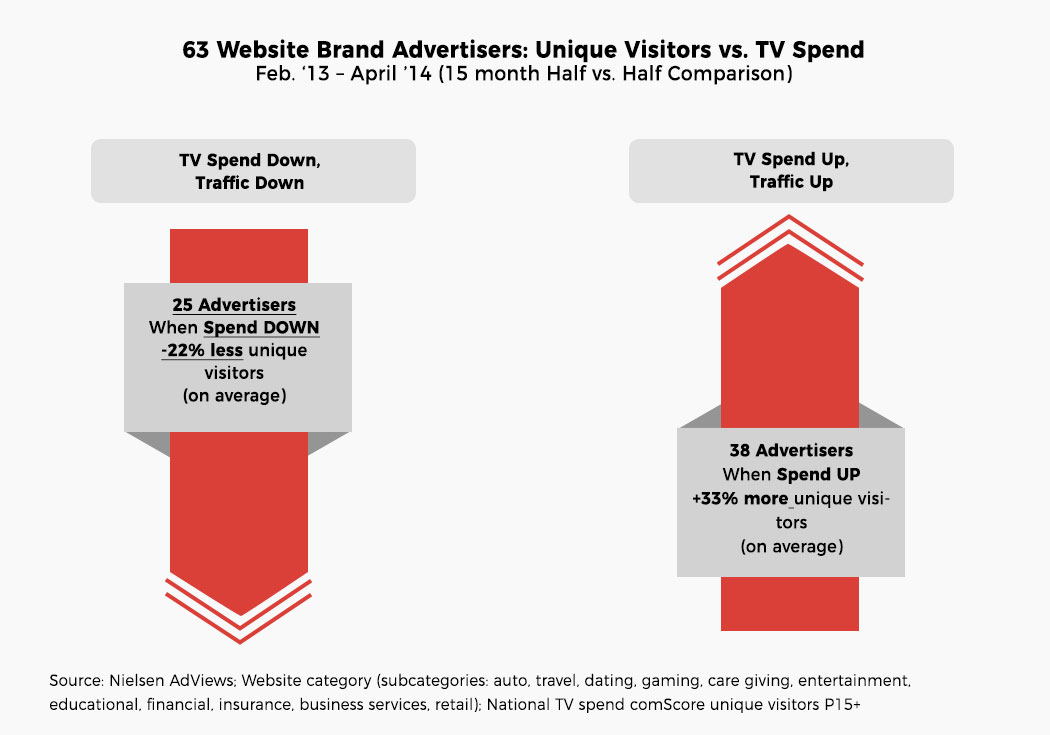 63 Website Brand Advertisers: Unique Visitors vs. TV Spend
Feb. '13 – April '14 (15 month Half vs. Half Comparison)

TV Spend Down,
Traffic Down

25 Advertisers
When Spend DOWN
-22% less unique visitors
(on average)

TV Spend Up,
Traffic Up

38 Advertisers
When Spend UP
+33% more unique visitors
(on average)

Source: Nielsen AdViews; Website category (subcategories: auto, travel, dating, gaming, care giving, entertainment, educational, financial, insurance, business services, retail); National TV spend comScore unique visitors P15+